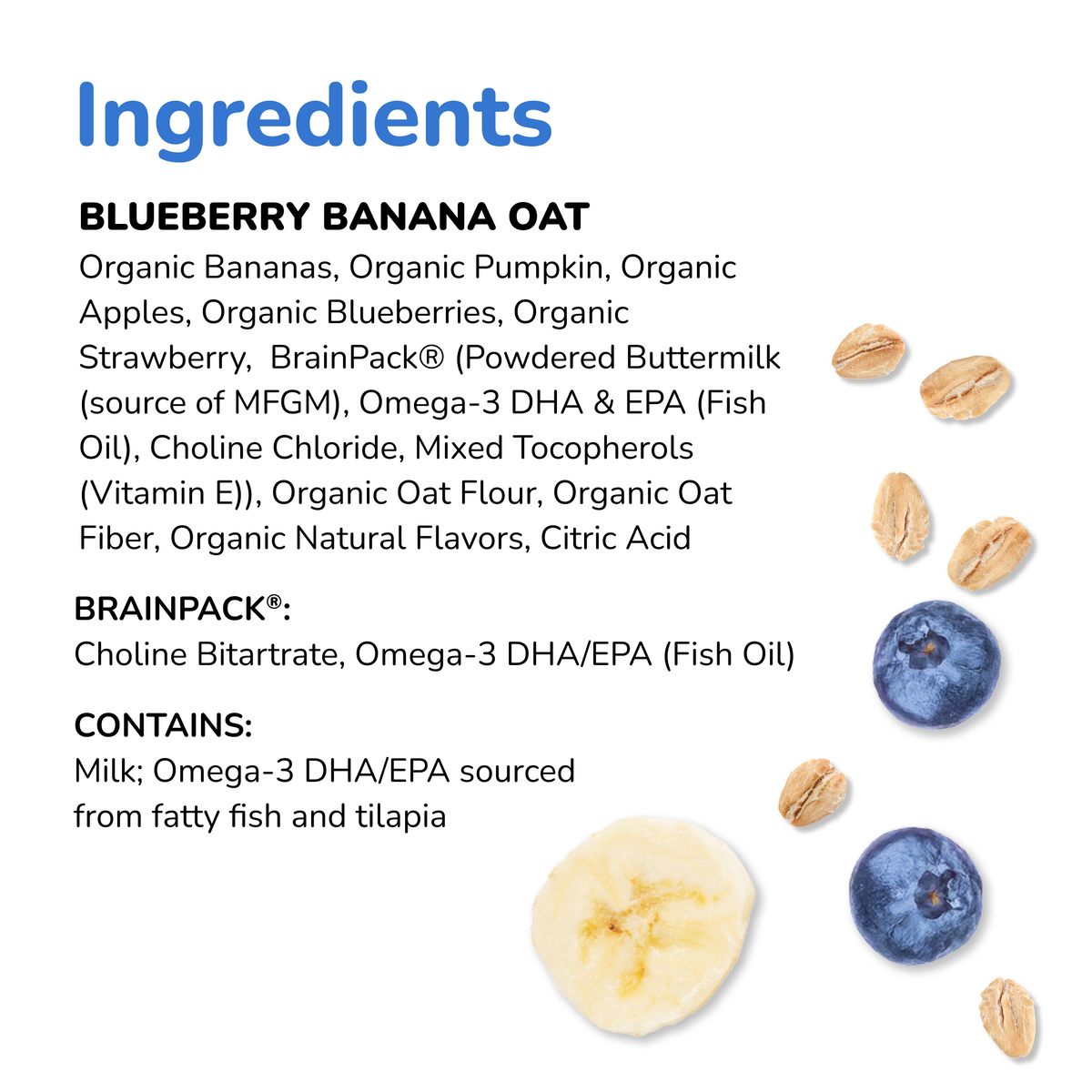 Ingredients

BLUEBERRY BANANA OAT

Organic Bananas, Organic Pumpkin, Organic Apples, Organic Blueberries, Organic Strawberry, BrainPack® (Powdered Buttermilk (source of MFGM), Omega-3 DHA & EPA (Fish Oil), Choline Chloride, Mixed Tocopherols (Vitamin E)), Organic Oat Flour, Organic Oat Fiber, Organic Natural Flavors, Citric Acid

BRAINPACK®:
Choline Bitartrate, Omega-3 DHA/EPA (Fish Oil)

CONTAINS:
Milk; Omega-3 DHA/EPA sourced from fatty fish and tilapia